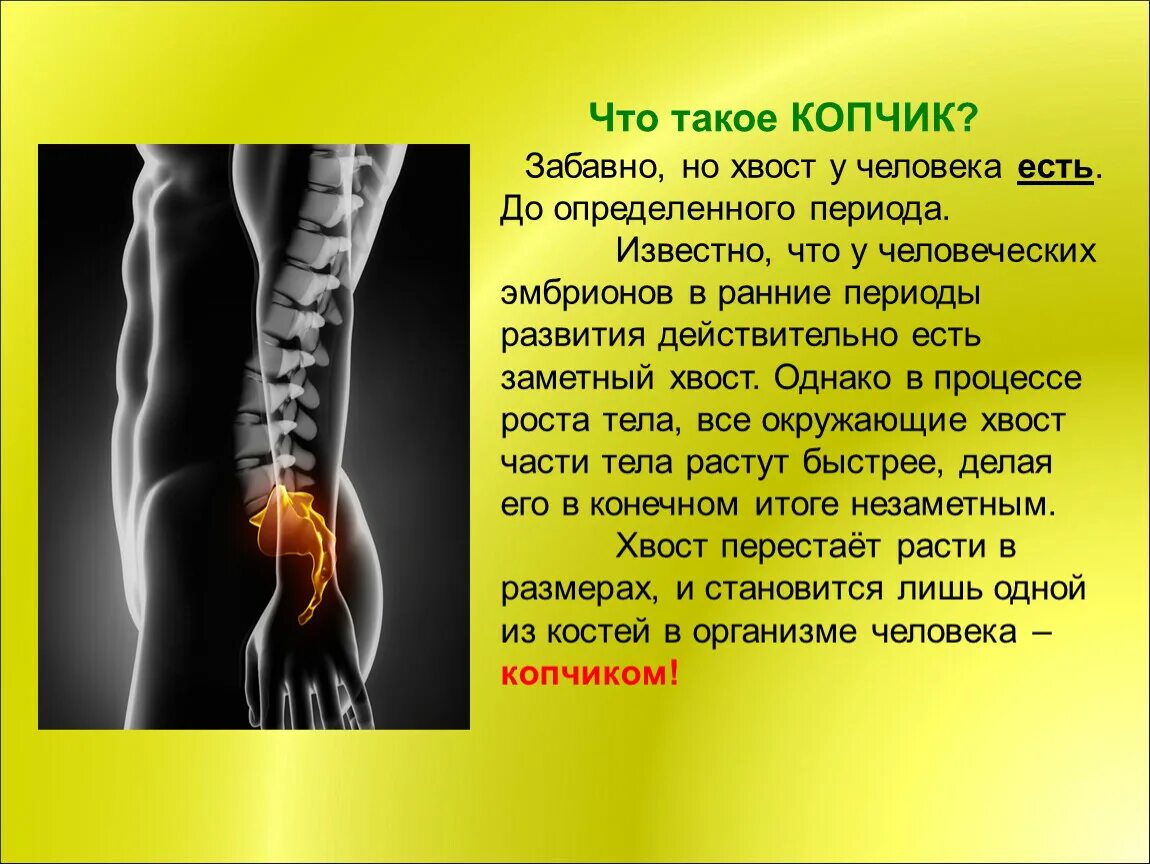 Что такое КОПЧИК?

Забавно, но хвост у человека есть. До определенного периода.

Известно, что у человеческих эмбрионов в ранние периоды развития действительно есть заметный хвост. Однако в процессе роста тела, все окружающие хвост части тела растут быстрее, делая его в конечном итоге незаметным.

Хвост перестаёт расти в размерах, и становится лишь одной из костей в организме человека – копчиком!